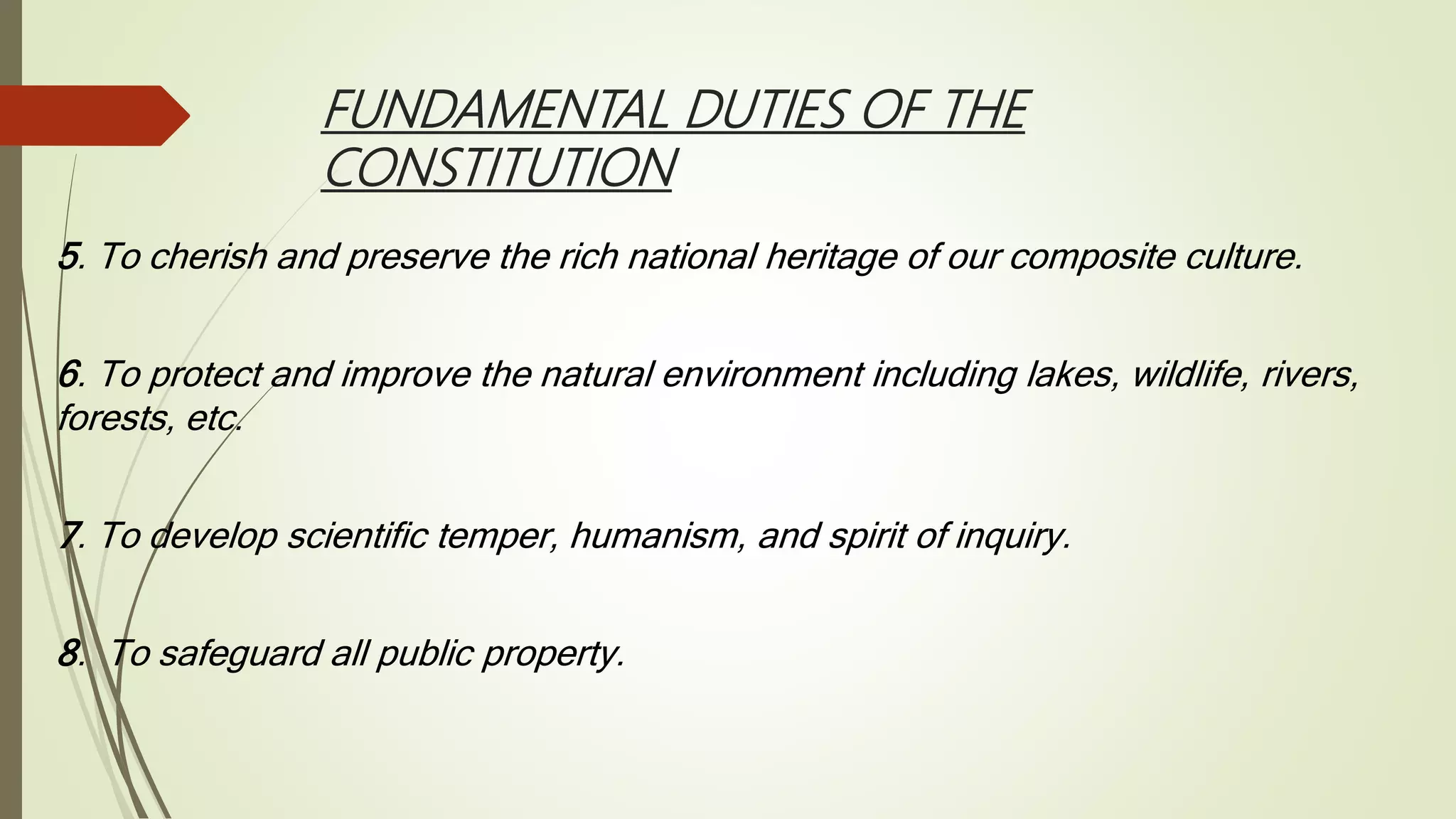 FUNDAMENTAL DUTIES OF THE CONSTITUTION

5. To cherish and preserve the rich national heritage of our composite culture.

6. To protect and improve the natural environment including lakes, wildlife, rivers, forests, etc.

7. To develop scientific temper, humanism, and spirit of inquiry.

8. To safeguard all public property.